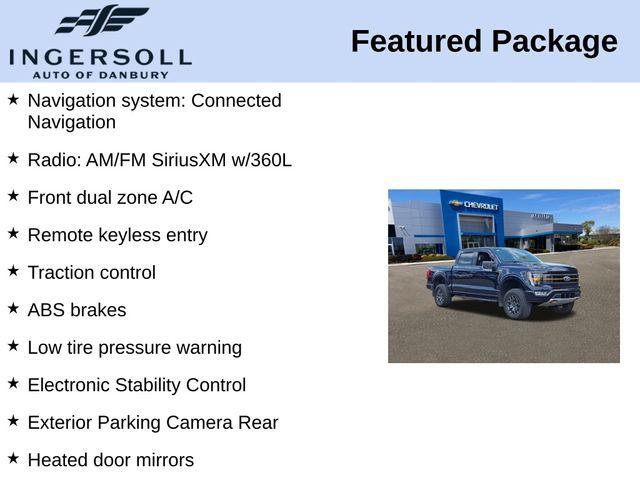 INGERSOLL
AUTO OF DANBURY

Featured Package

★ Navigation system: Connected Navigation

★ Radio: AM/FM SiriusXM w/360L

★ Front dual zone A/C

★ Remote keyless entry

★ Traction control

★ ABS brakes

★ Low tire pressure warning

★ Electronic Stability Control

★ Exterior Parking Camera Rear

★ Heated door mirrors

CHEVROLET